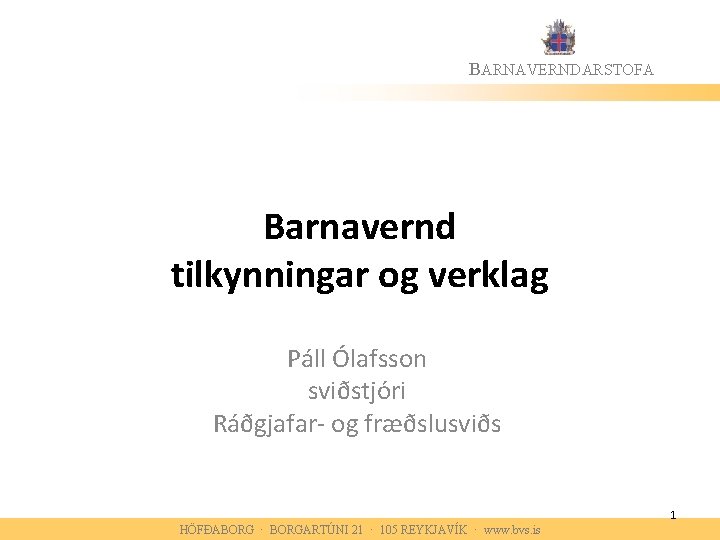 BARNAVERNDARSTOFA

Barnavernd
tilkynningar og verklag

Páll Ólafsson
sviðstjóri
Ráðgjafar- og fræðslusviðs

1

HÖFÐABORG · BORGARTÚNI 21 · 105 REYKJAVÍK · www.bvs.is